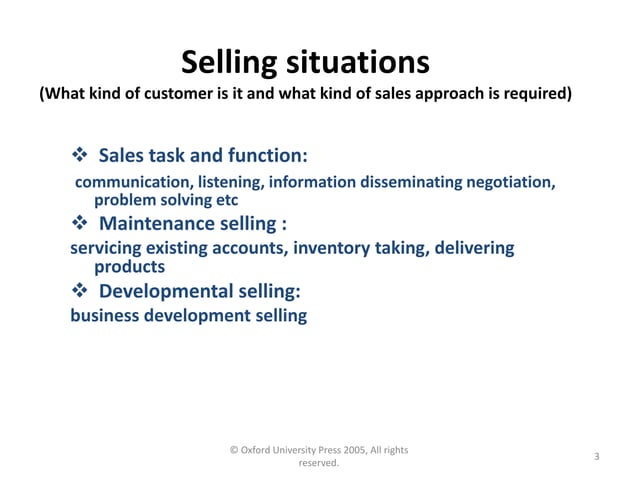 Selling situations
(What kind of customer is it and what kind of sales approach is required)

❖ Sales task and function:
communication, listening, information disseminating negotiation, problem solving etc

❖ Maintenance selling :
servicing existing accounts, inventory taking, delivering products

❖ Developmental selling:
business development selling

© Oxford University Press 2005, All rights reserved.

3